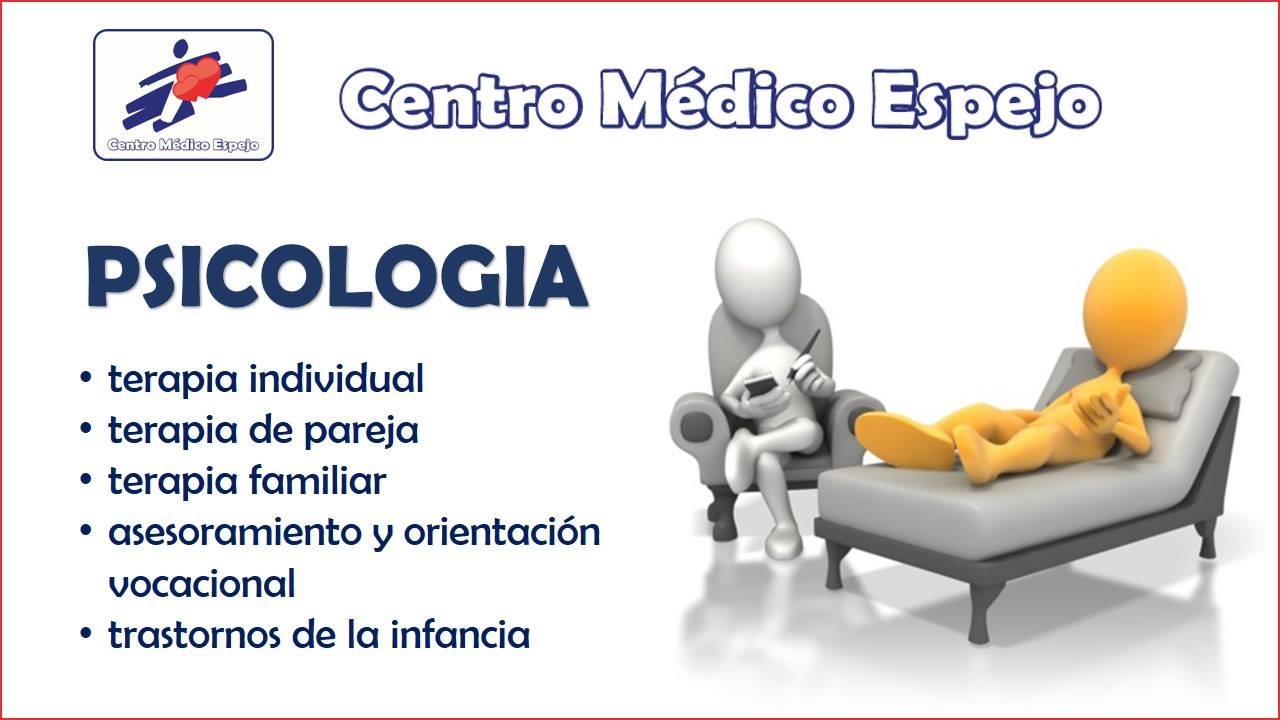 Centro Médico Espejo

Centro Médico Espejo

PSICOLOGIA

• terapia individual
• terapia de pareja
• terapia familiar
• asesoramiento y orientación vocacional
• trastornos de la infancia